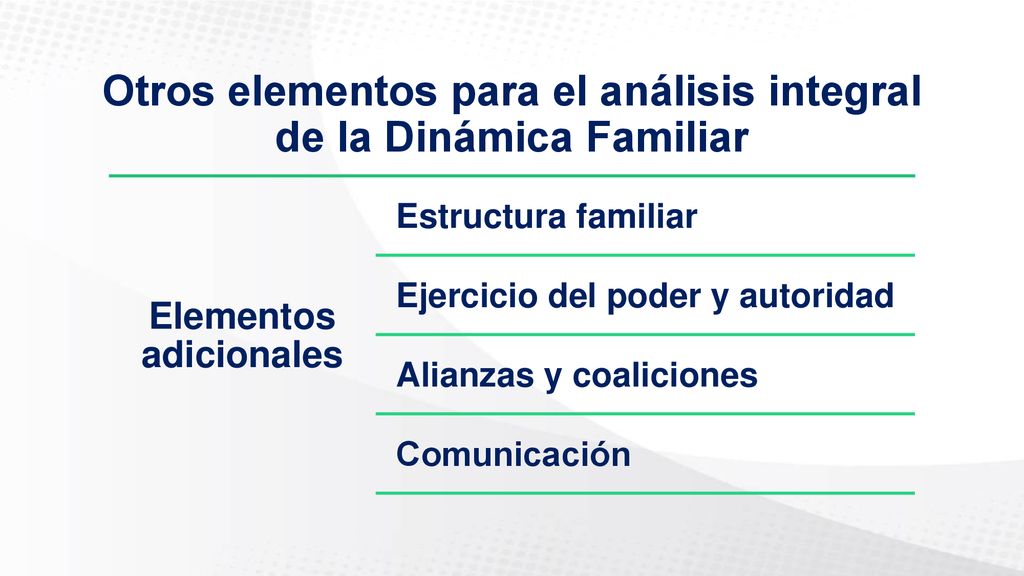 Otros elementos para el análisis integral de la Dinámica Familiar

Elementos adicionales

Estructura familiar

Ejercicio del poder y autoridad

Alianzas y coaliciones

Comunicación